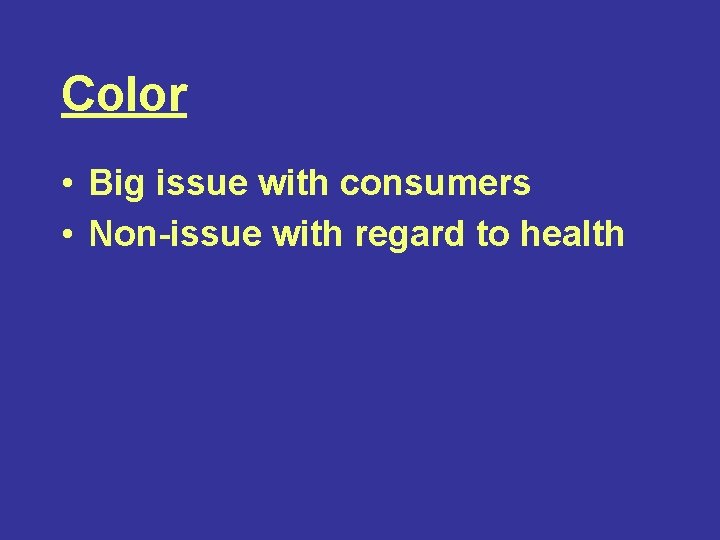 Color

• Big issue with consumers
• Non-issue with regard to health